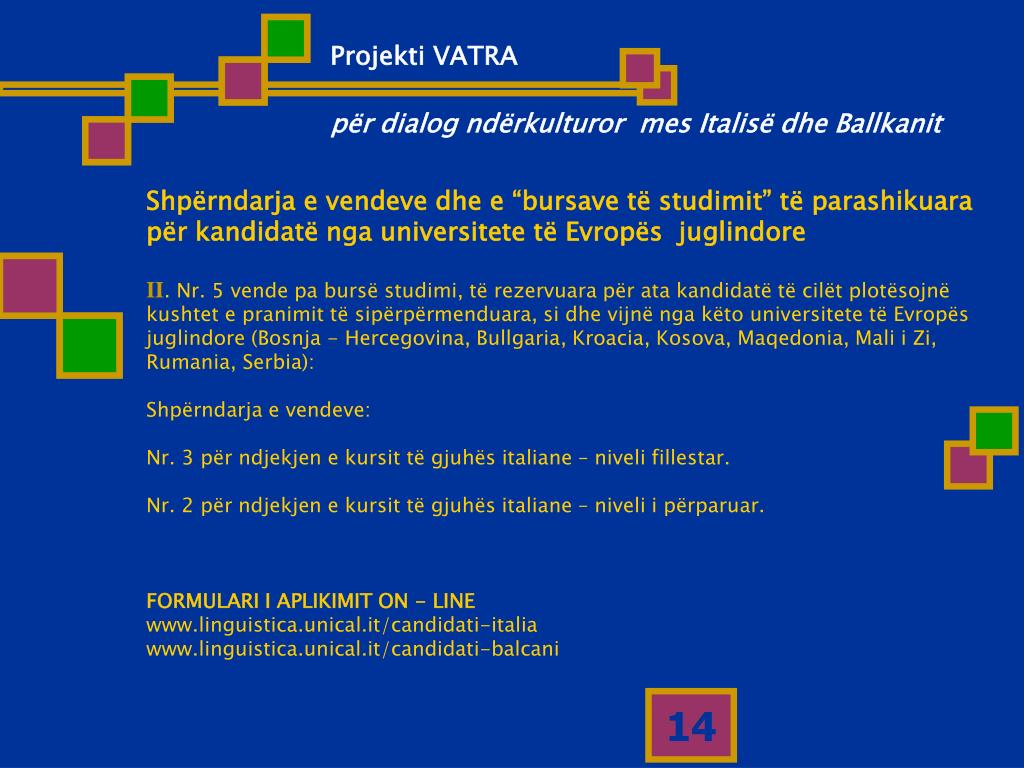 Projekti VATRA

për dialog ndërkulturor mes Italisë dhe Ballkanit

Shpërndarja e vendeve dhe e “bursave të studimit” të parashikuara për kandidatë nga universitete të Evropës juglindore

II. Nr. 5 vende pa bursë studimi, të rezervuara për ata kandidatë të cilët plotësojnë kushtet e pranimit të sipërpërmenduara, si dhe vijnë nga këto universitete të Evropës juglindore (Bosnja - Hercegovina, Bullgaria, Kroacia, Kosova, Maqedonia, Mali i Zi, Rumania, Serbia):

Shpërndarja e vendeve:

Nr. 3 për ndjekjen e kursit të gjuhës italiane – niveli fillestar.

Nr. 2 për ndjekjen e kursit të gjuhës italiane – niveli i përparuar.

FORMULARI I APLIKIMIT ON - LINE
www.linguistica.unical.it/candidati-italia
www.linguistica.unical.it/candidati-balcani

14